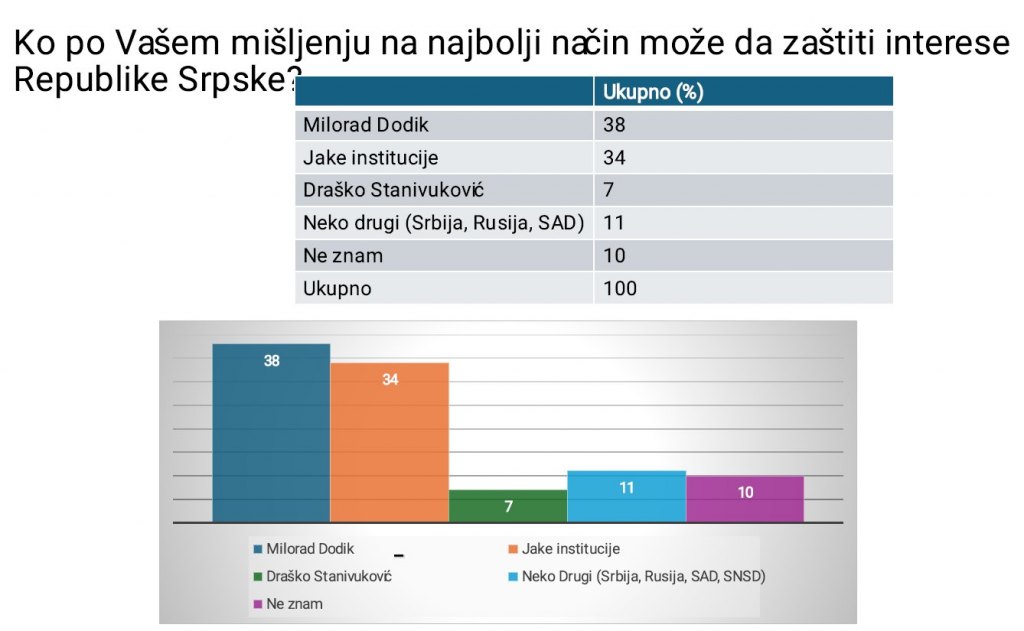 Ko po Vašem mišljenju na najbolji način može da zaštiti interese Republike Srpske?

| | Ukupno (%) |
|---|---|
| Milorad Dodik | 38 |
| Jake institucije | 34 |
| Draško Stanivuković | 7 |
| Neko drugi (Srbija, Rusija, SAD) | 11 |
| Ne znam | 10 |
| Ukupno | 100 |

38
34
7
11
10

Milorad Dodik
Jake institucije
Draško Stanivuković
Neko Drugi (Srbija, Rusija, SAD, SNSD)
Ne znam